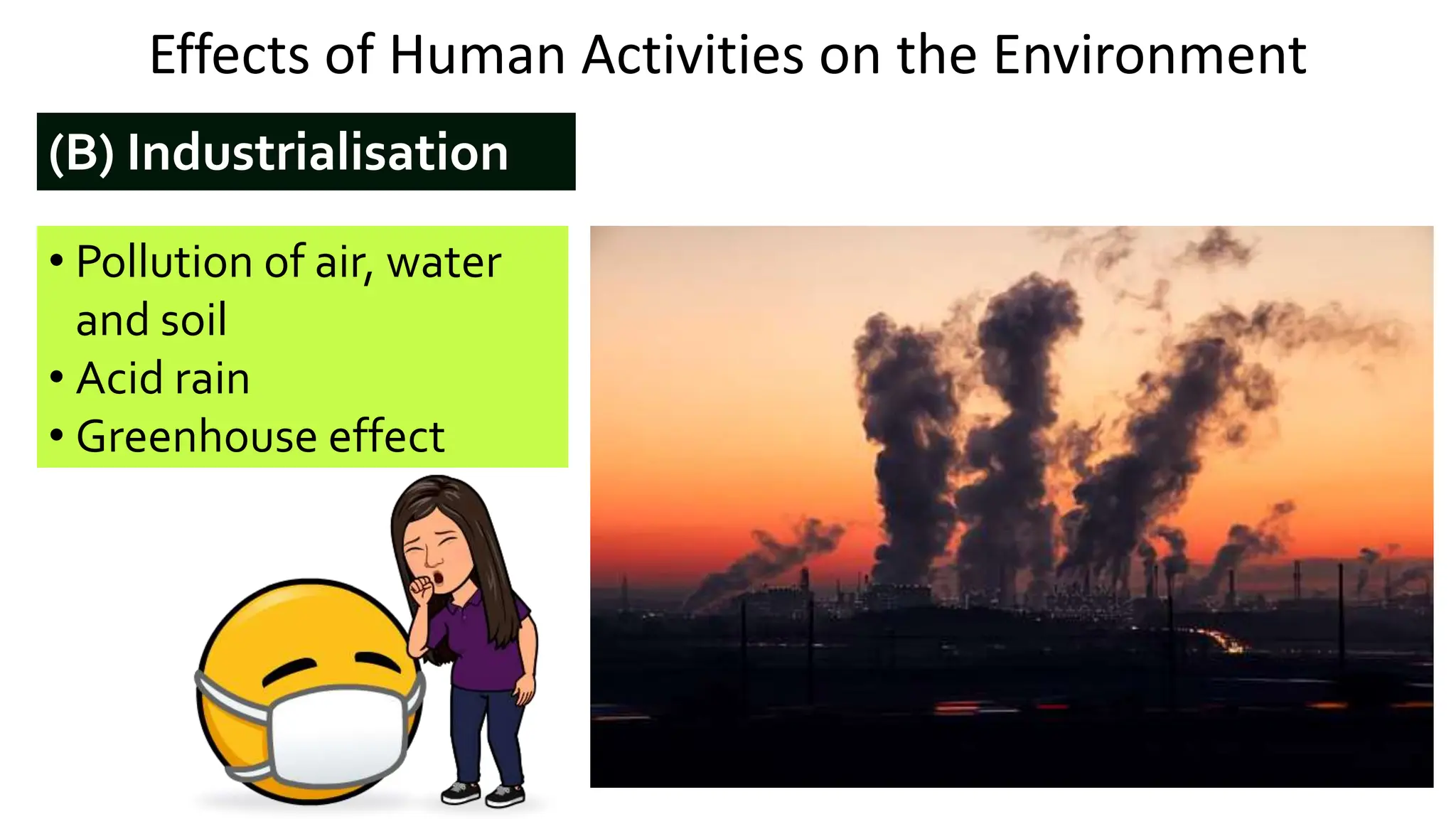 Effects of Human Activities on the Environment

(B) Industrialisation

• Pollution of air, water and soil
• Acid rain
• Greenhouse effect